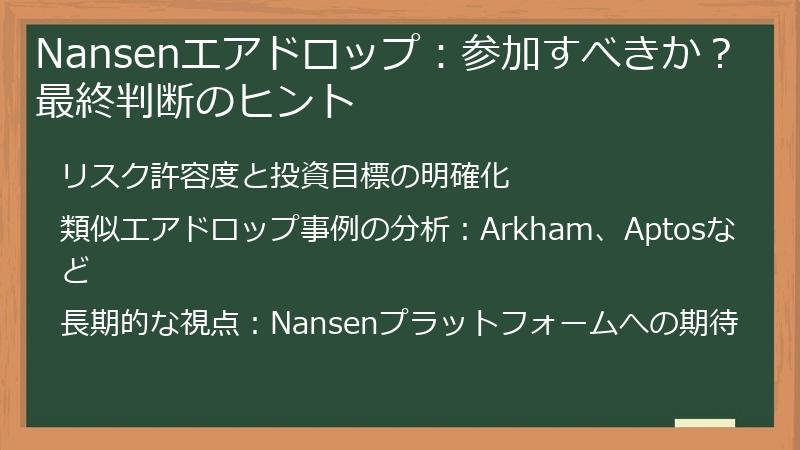 Nansenエアドロップ：参加すべきか？最終判断のヒント

リスク許容度と投資目標の明確化

類似エアドロップ事例の分析：Arkham、Aptosなど

長期的な視点：Nansenプラットフォームへの期待